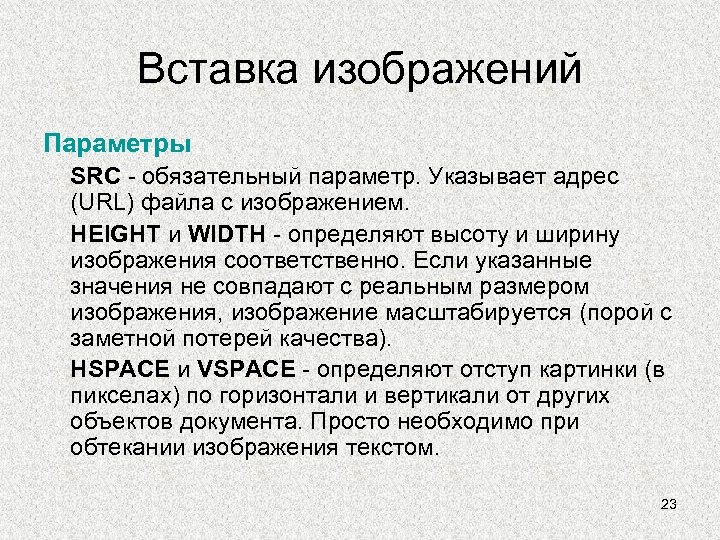 Вставка изображений

Параметры

SRC - обязательный параметр. Указывает адрес (URL) файла с изображением.

HEIGHT и WIDTH - определяют высоту и ширину изображения соответственно. Если указанные значения не совпадают с реальным размером изображения, изображение масштабируется (порой с заметной потерей качества).

HSPACE и VSPACE - определяют отступ картинки (в пикселах) по горизонтали и вертикали от других объектов документа. Просто необходимо при обтекании изображения текстом.

23